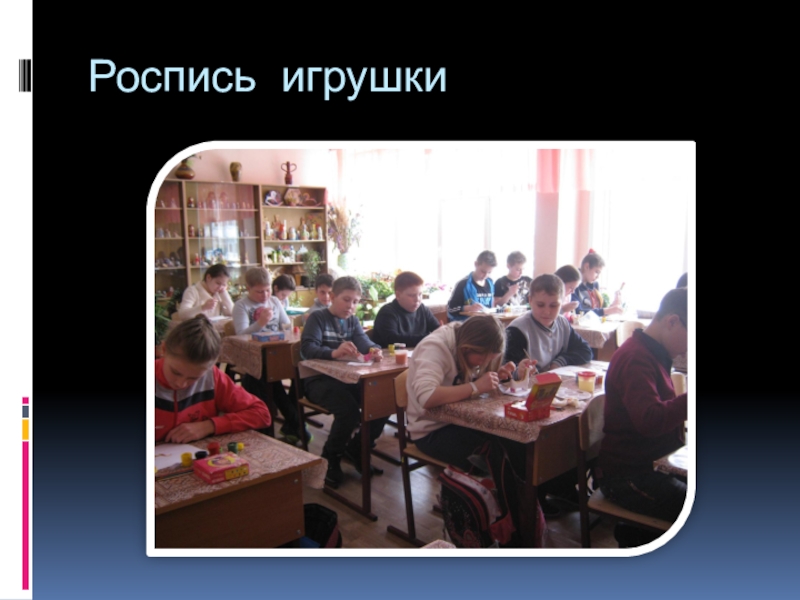 Роспись игрушки